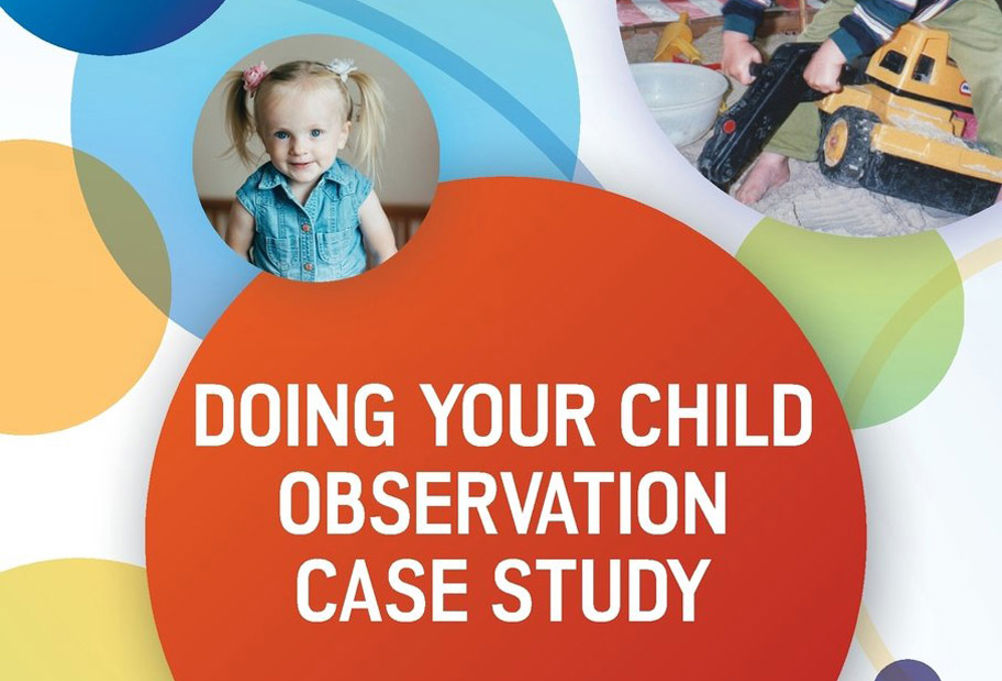 DOING YOUR CHILD OBSERVATION CASE STUDY